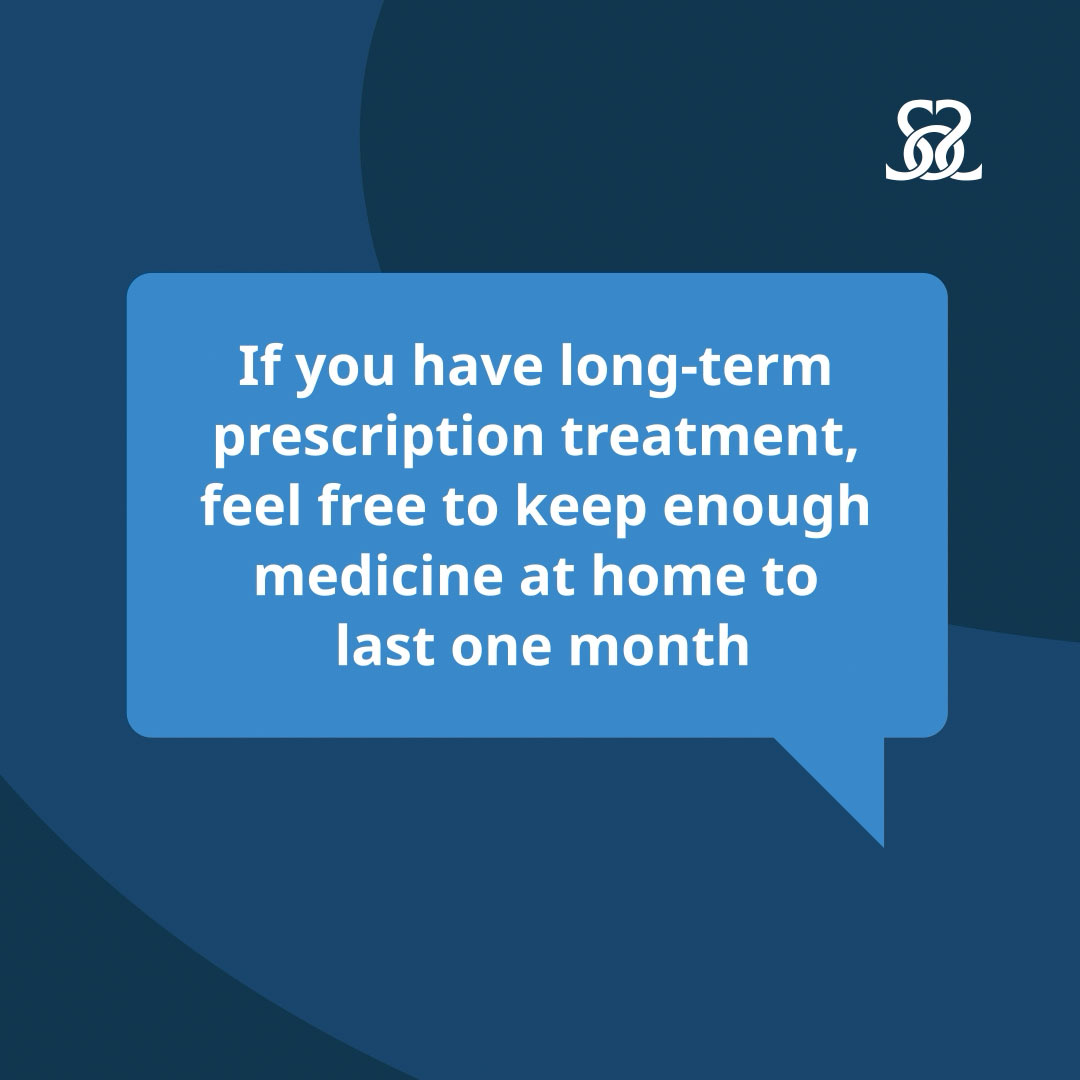 If you have long-term prescription treatment, feel free to keep enough medicine at home to last one month